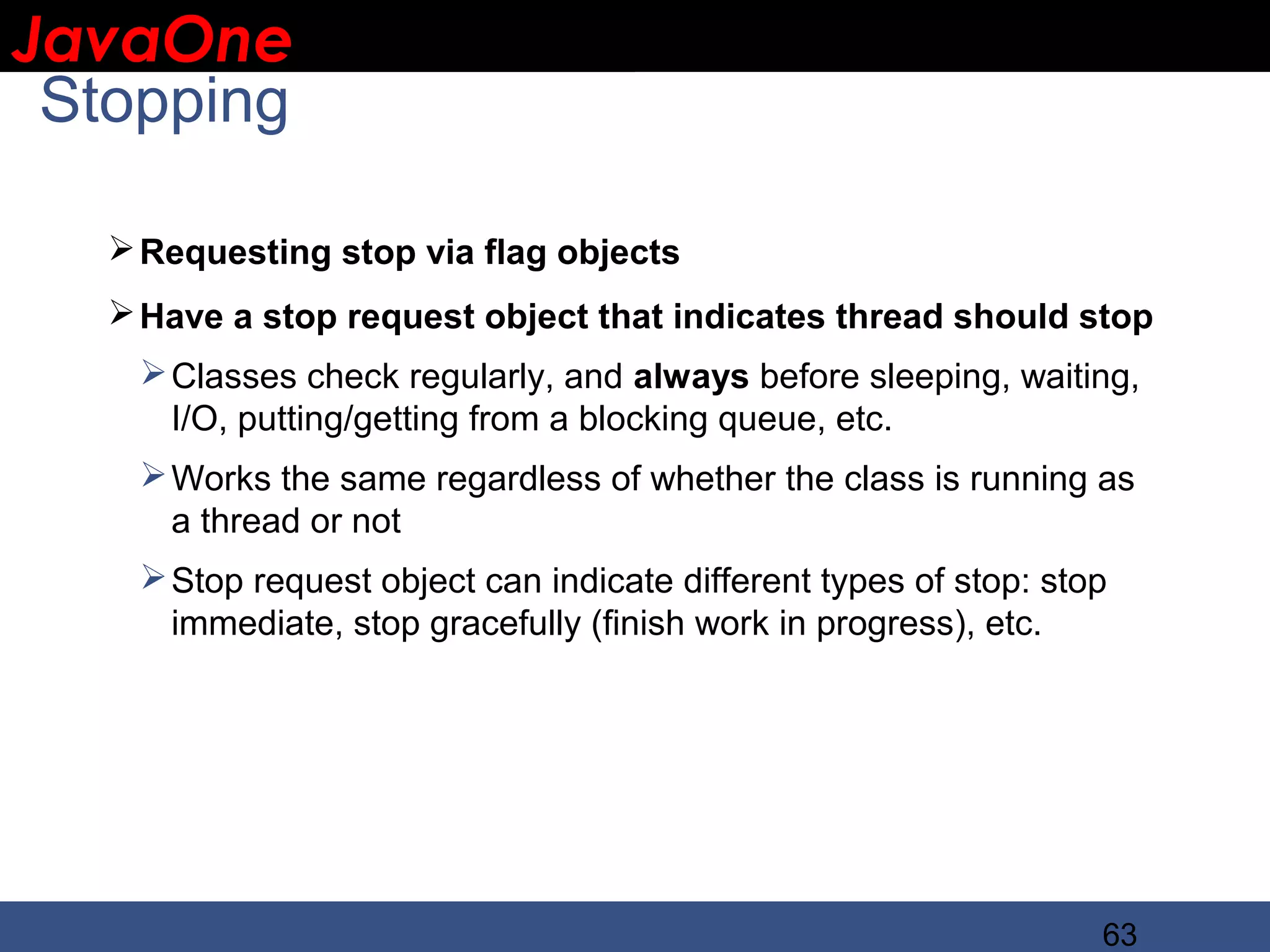 JavaOne

Stopping

➢ Requesting stop via flag objects

➢ Have a stop request object that indicates thread should stop

➢ Classes check regularly, and always before sleeping, waiting, I/O, putting/getting from a blocking queue, etc.

➢ Works the same regardless of whether the class is running as a thread or not

➢ Stop request object can indicate different types of stop: stop immediate, stop gracefully (finish work in progress), etc.

63